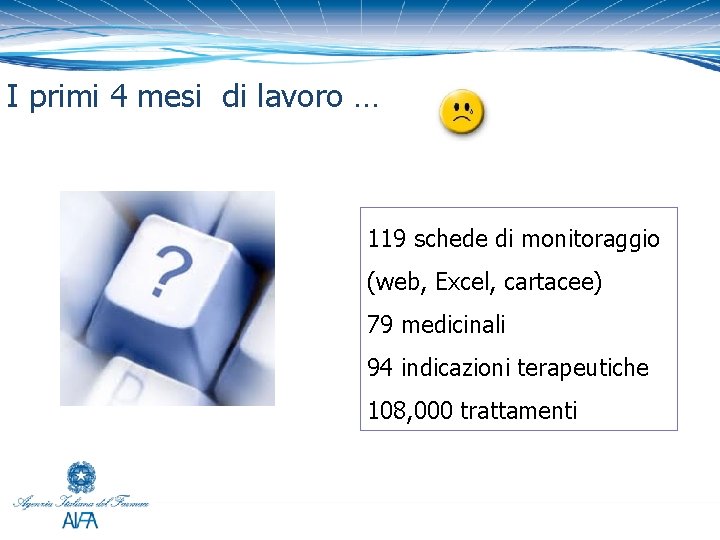 I primi 4 mesi di lavoro …

?

119 schede di monitoraggio
(web, Excel, cartacee)
79 medicinali
94 indicazioni terapeutiche
108,000 trattamenti

Agenzia Italiana del Farmaco
AIFA